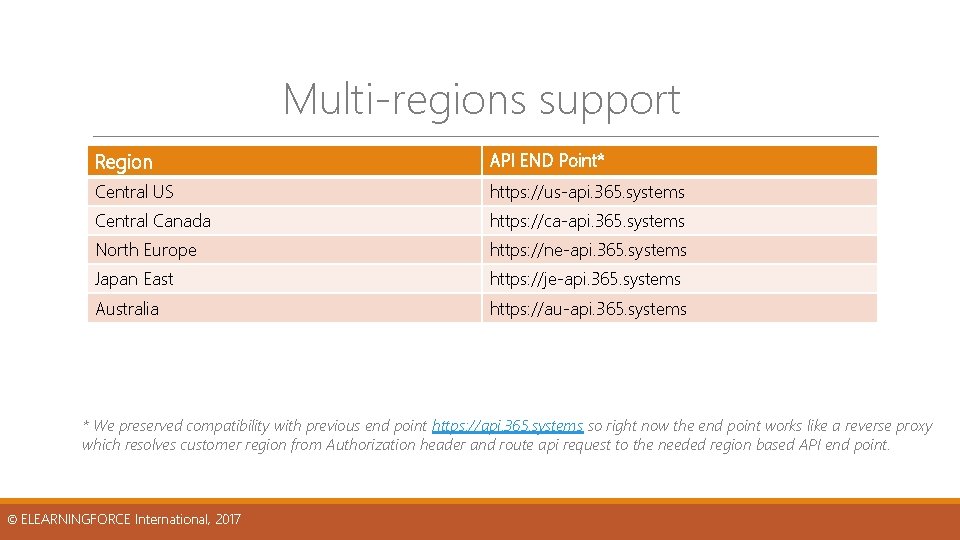 Multi-regions support

| Region | API END Point* |
|---|---|
| Central US | https://us-api.365.systems |
| Central Canada | https://ca-api.365.systems |
| North Europe | https://ne-api.365.systems |
| Japan East | https://je-api.365.systems |
| Australia | https://au-api.365.systems |

* We preserved compatibility with previous end point https://api.365.systems so right now the end point works like a reverse proxy which resolves customer region from Authorization header and route api request to the needed region based API end point.

© ELEARNINGFORCE International, 2017